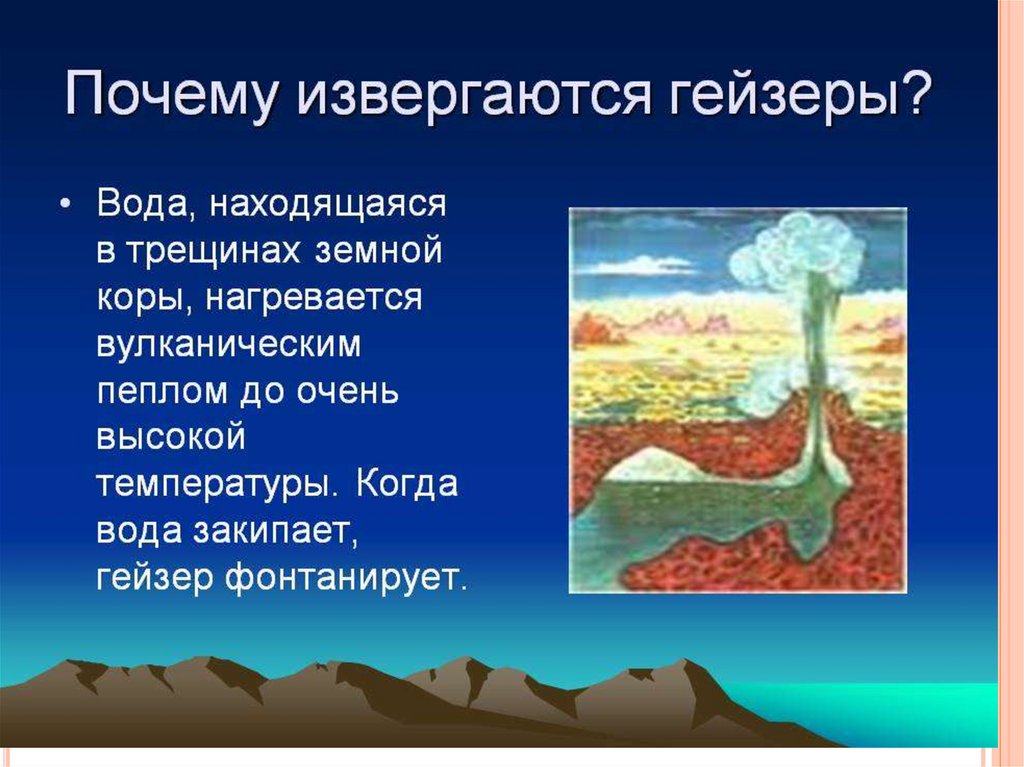 Почему извергаются гейзеры?

• Вода, находящаяся в трещинах земной коры, нагревается вулканическим пеплом до очень высокой температуры. Когда вода закипает, гейзер фонтанирует.